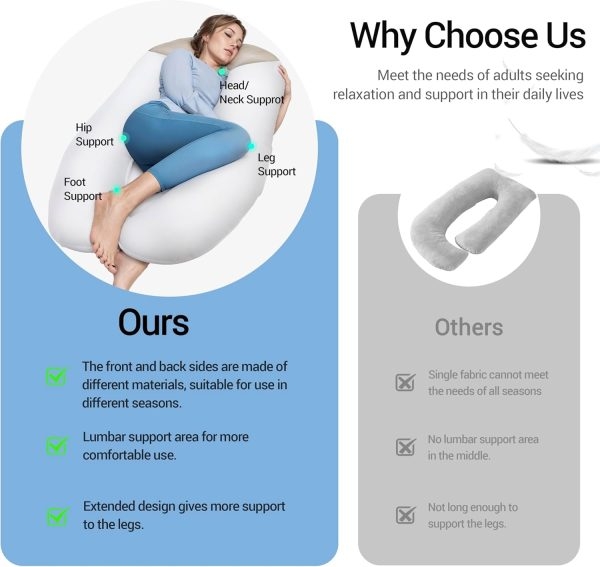 Why Choose Us

Meet the needs of adults seeking relaxation and support in their daily lives

Head/ Neck Supprot

Hip Support

Leg Support

Foot Support

Ours

The front and back sides are made of different materials, suitable for use in different seasons.

Lumbar support area for more comfortable use.

Extended design gives more support to the legs.

Others

Single fabric cannot meet the needs of all seasons

No lumbar support area in the middle.

Not long enough to support the legs.